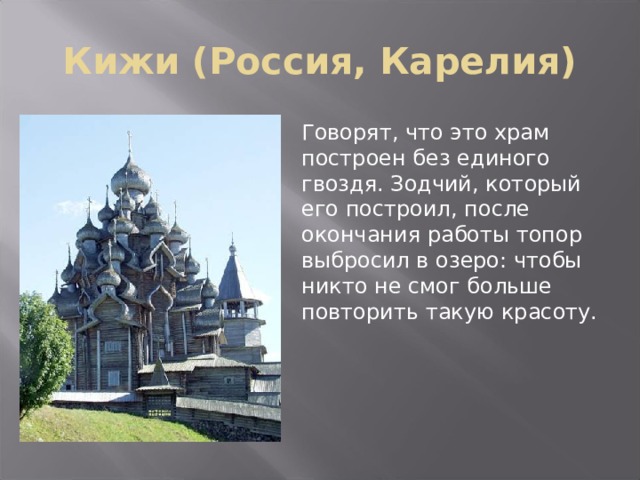 Кижи (Россия, Карелия)

Говорят, что это храм построен без единого гвоздя. Зодчий, который его построил, после окончания работы топор выбросил в озеро: чтобы никто не смог больше повторить такую красоту.